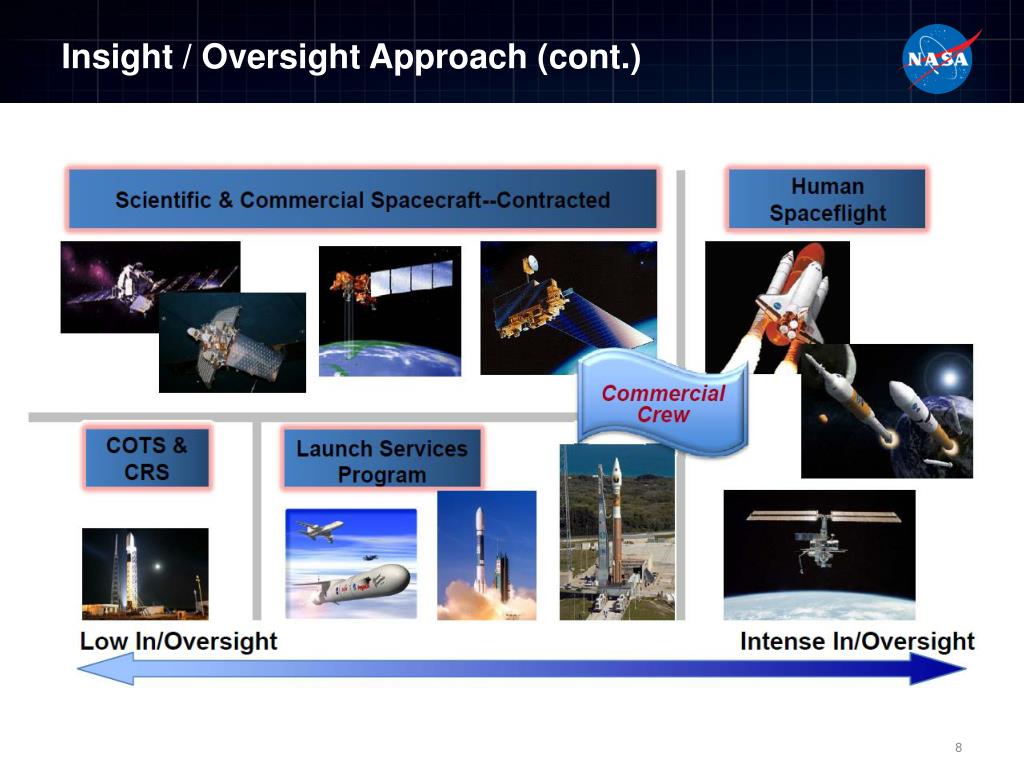 Insight / Oversight Approach (cont.)

NASA

Scientific & Commercial Spacecraft--Contracted

Human Spaceflight

Commercial Crew

COTS & CRS

Launch Services Program

Low In/Oversight

Intense In/Oversight

8